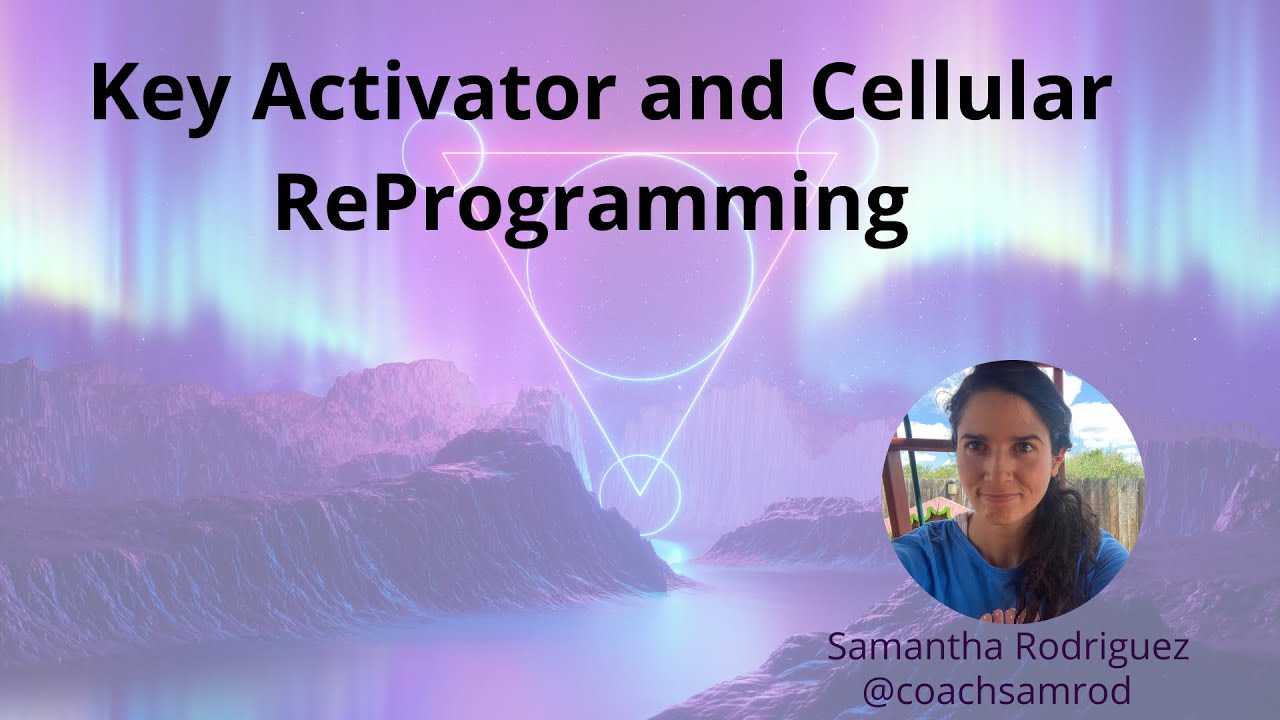 Key Activator and Cellular ReProgramming

Samantha Rodriguez
@coachsamrod